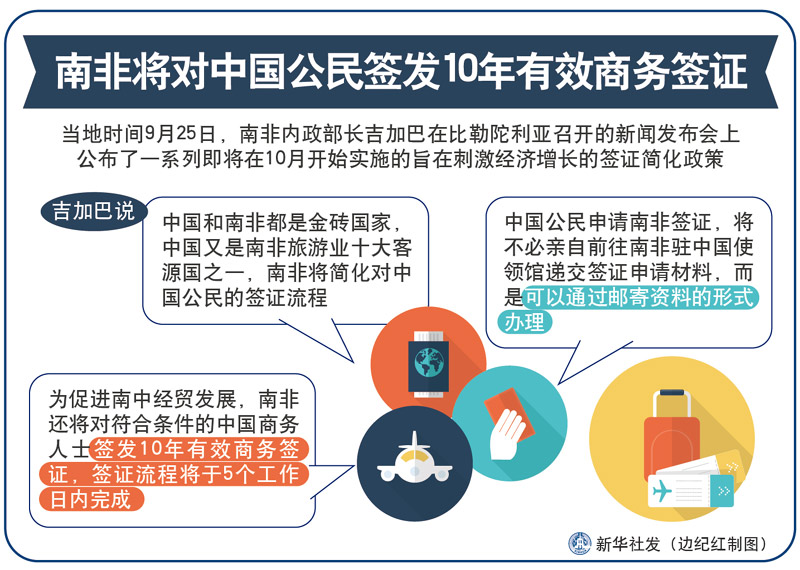 南非将对中国公民签发10年有效商务签证

当地时间9月25日，南非内政部长吉加巴在比勒陀利亚召开的新闻发布会上公布了一系列即将在10月开始实施的旨在刺激经济增长的签证简化政策

吉加巴说

中国和南非都是金砖国家，中国又是南非旅游业十大客源国之一，南非将简化对中国公民的签证流程

中国公民申请南非签证，将不必亲自前往南非驻中国使领馆递交签证申请材料，而是可以通过邮寄资料的形式办理

为促进南中经贸发展，南非还将对符合条件的中国商务人士签发10年有效商务签证，签证流程将于5个工作日内完成

新华社发（边纪红制图）